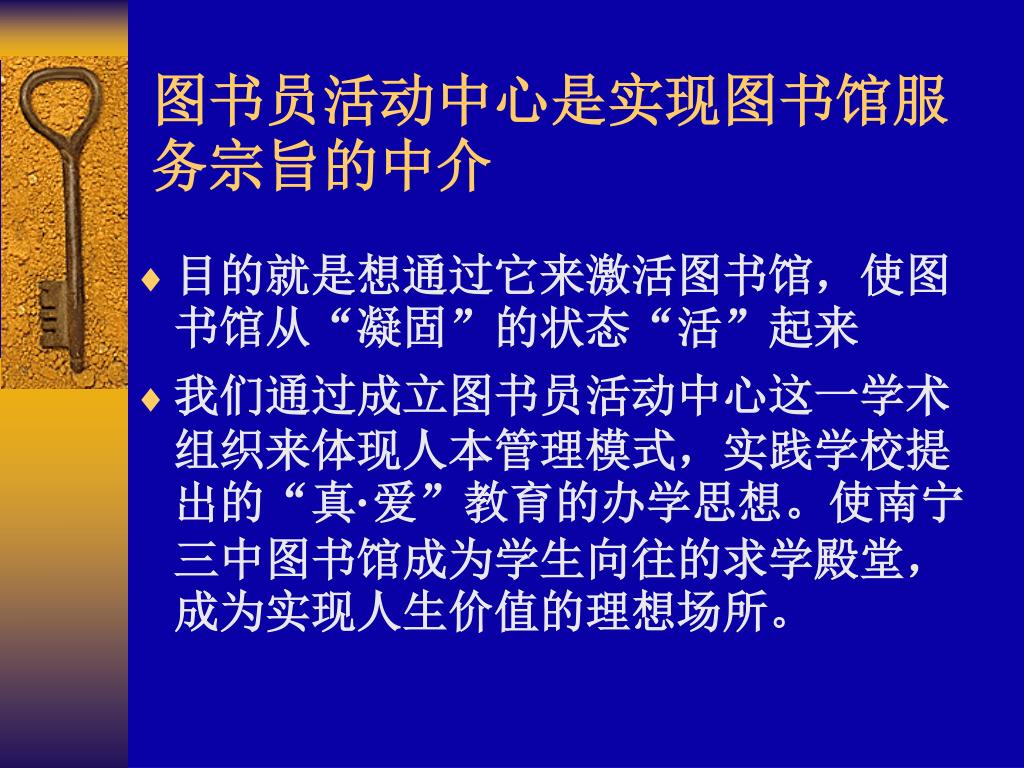 图书员活动中心是实现图书馆服务宗旨的中介

♦ 目的就是想通过它来激活图书馆，使图书馆从“凝固”的状态“活”起来

♦ 我们通过成立图书员活动中心这一学术组织来体现人本管理模式，实践学校提出的“真·爱”教育的办学思想。使南宁三中图书馆成为学生向往的求学殿堂，成为实现人生价值的理想场所。